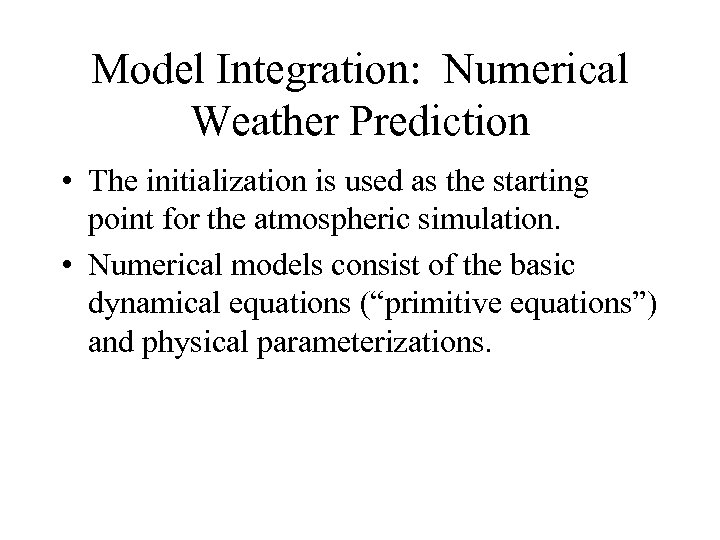 Model Integration:  Numerical Weather Prediction

• The initialization is used as the starting point for the atmospheric simulation.

• Numerical models consist of the basic dynamical equations (“primitive equations”) and physical parameterizations.